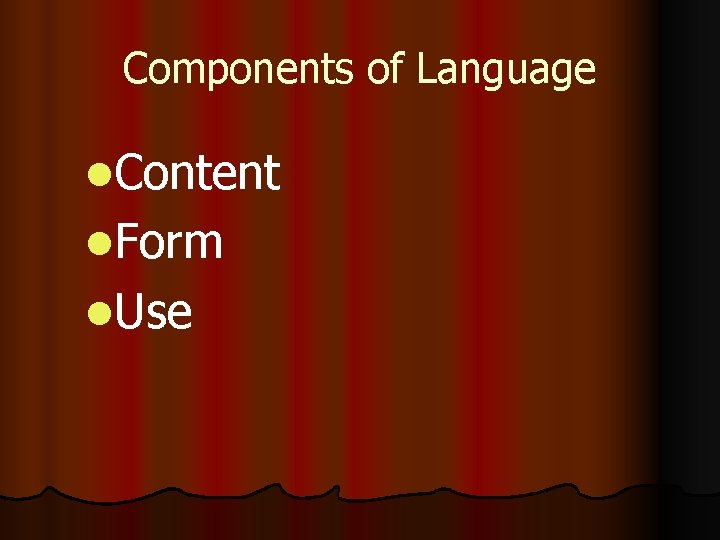 Components of Language

- Content
- Form
- Use